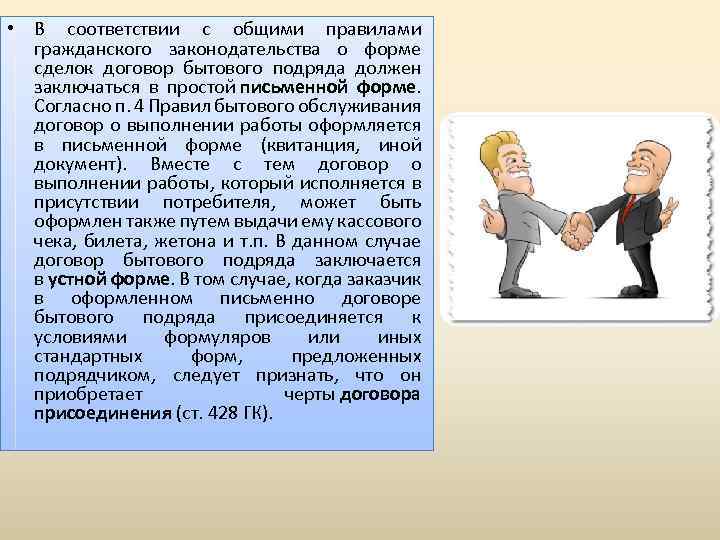 • В соответствии с общими правилами гражданского законодательства о форме сделок договор бытового подряда должен заключаться в простой письменной форме. Согласно п. 4 Правил бытового обслуживания договор о выполнении работы оформляется в письменной форме (квитанция, иной документ). Вместе с тем договор о выполнении работы, который исполняется в присутствии потребителя, может быть оформлен также путем выдачи ему кассового чека, билета, жетона и т.п. В данном случае договор бытового подряда заключается в устной форме. В том случае, когда заказчик в оформленном письменно договоре бытового подряда присоединяется к условиями формуляров или иных стандартных форм, предложенных подрядчиком, следует признать, что он приобретает черты договора присоединения (ст. 428 ГК).